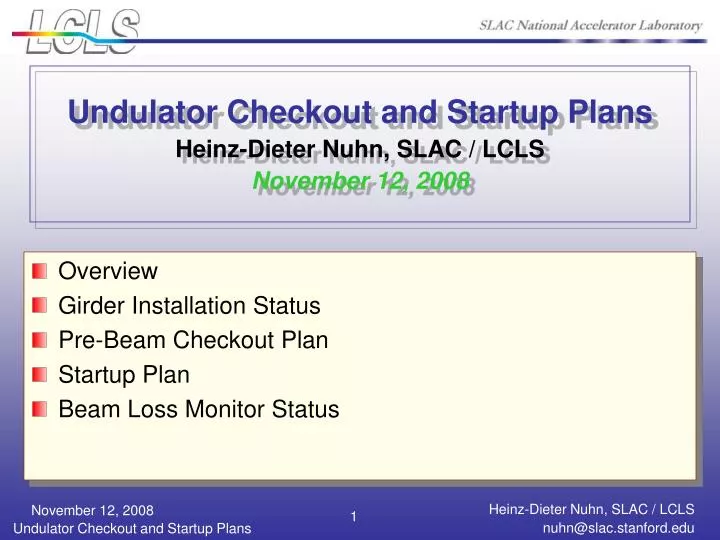 LCLS

SLAC National Accelerator Laboratory

Undulator Checkout and Startup Plans
Heinz-Dieter Nuhn, SLAC / LCLS
November 12, 2008

Overview
Girder Installation Status
Pre-Beam Checkout Plan
Startup Plan
Beam Loss Monitor Status

November 12, 2008
Undulator Checkout and Startup Plans

1

Heinz-Dieter Nuhn, SLAC / LCLS
nuhn@slac.stanford.edu